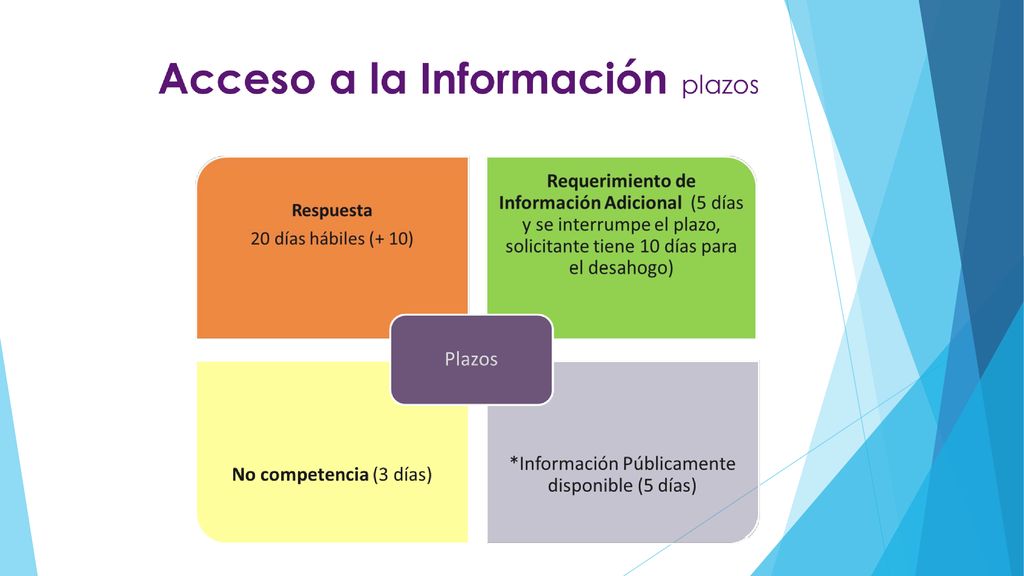 Acceso a la Información plazos

Respuesta
20 días hábiles (+ 10)

Requerimiento de Información Adicional (5 días y se interrumpe el plazo, solicitante tiene 10 días para el desahogo)

Plazos

No competencia (3 días)

*Información Públicamente disponible (5 días)